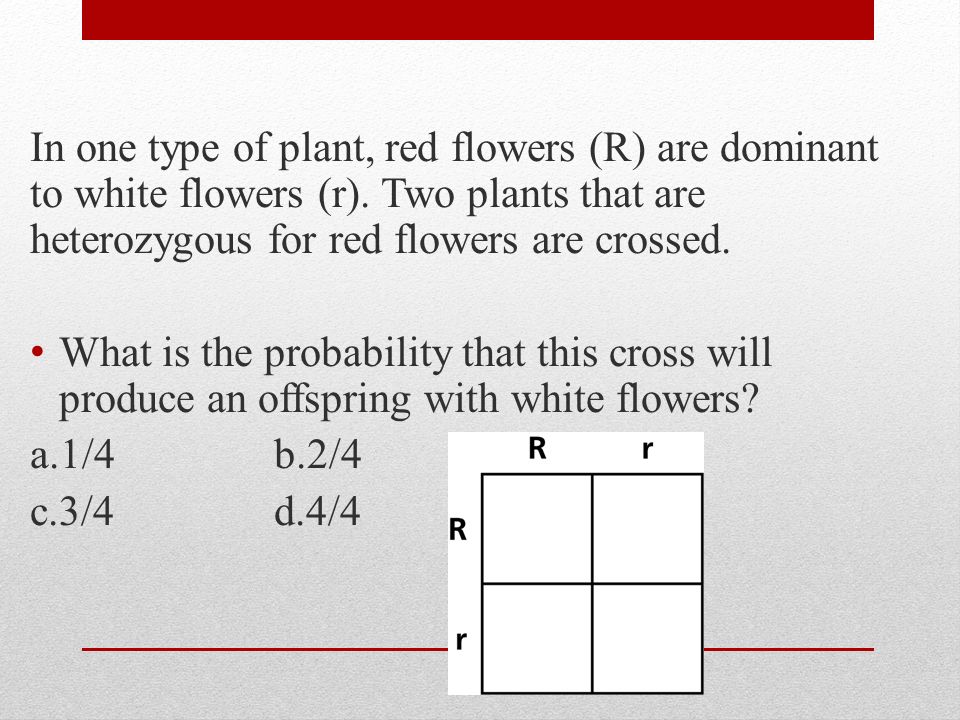 In one type of plant, red flowers (R) are dominant to white flowers (r). Two plants that are heterozygous for red flowers are crossed.

• What is the probability that this cross will produce an offspring with white flowers?

a.1/4 b.2/4

c.3/4 d.4/4

| | R | r |
|---|---|---|
| R | | |
| r | | |